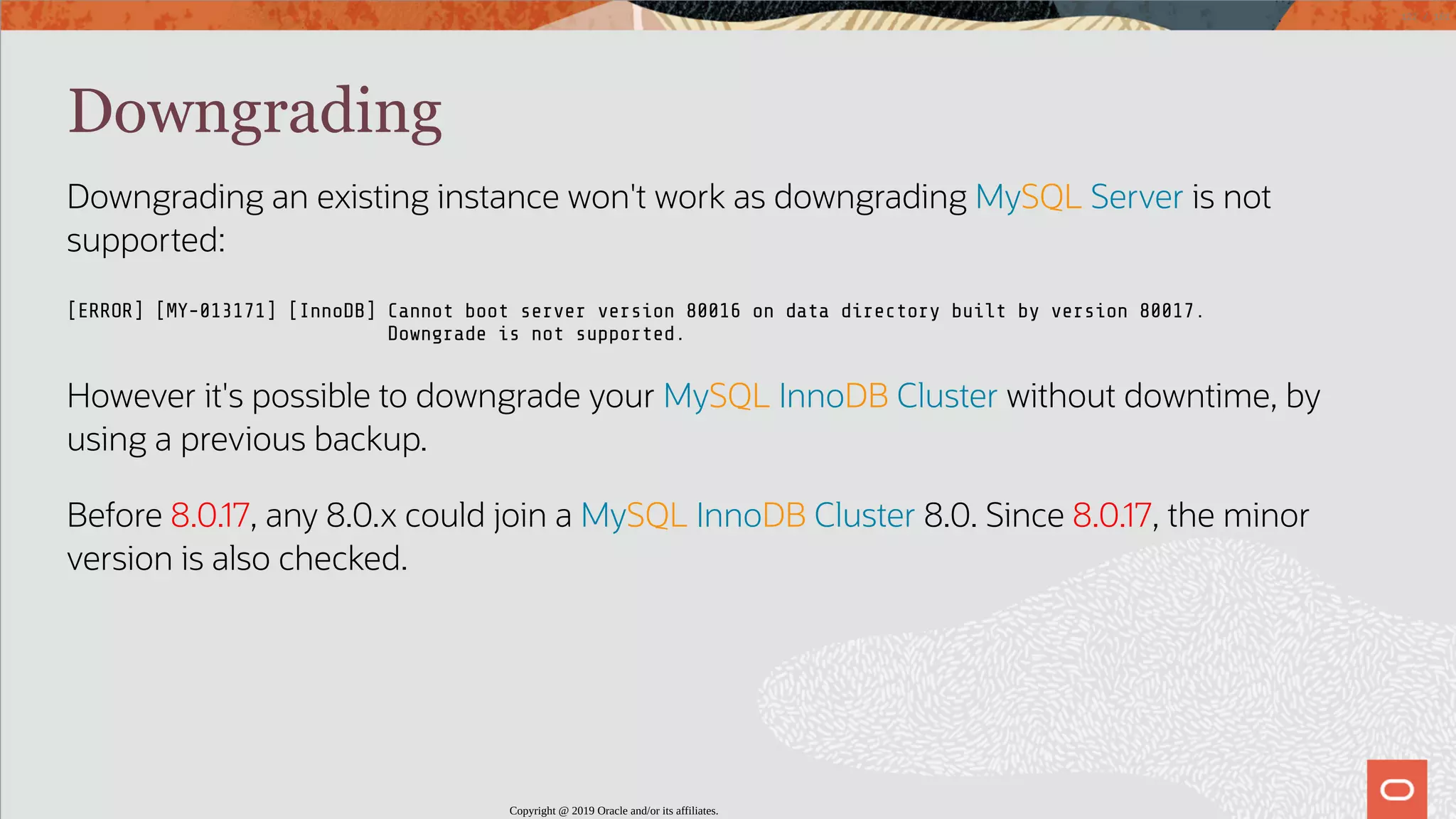 Downgrading

Downgrading an existing instance won't work as downgrading MySQL Server is not supported:

[ERROR] [MY-013171] [InnoDB] Cannot boot server version 80016 on data directory built by version 80017.
Downgrade is not supported.

However it's possible to downgrade your MySQL InnoDB Cluster without downtime, by using a previous backup.

Before 8.0.17, any 8.0.x could join a MySQL InnoDB Cluster 8.0. Since 8.0.17, the minor version is also checked.

Copyright @ 2019 Oracle and/or its affiliates.